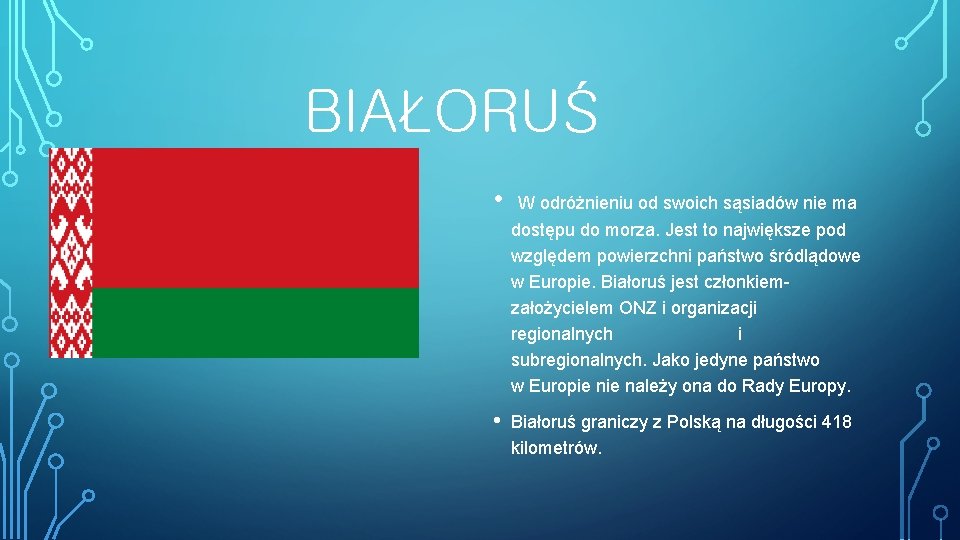 BIAŁORUŚ

• W odróżnieniu od swoich sąsiadów nie ma dostępu do morza. Jest to największe pod względem powierzchni państwo śródlądowe w Europie. Białoruś jest członkiem-założycielem ONZ i organizacji regionalnych i subregionalnych. Jako jedyne państwo w Europie nie należy ona do Rady Europy.

• Białoruś graniczy z Polską na długości 418 kilometrów.